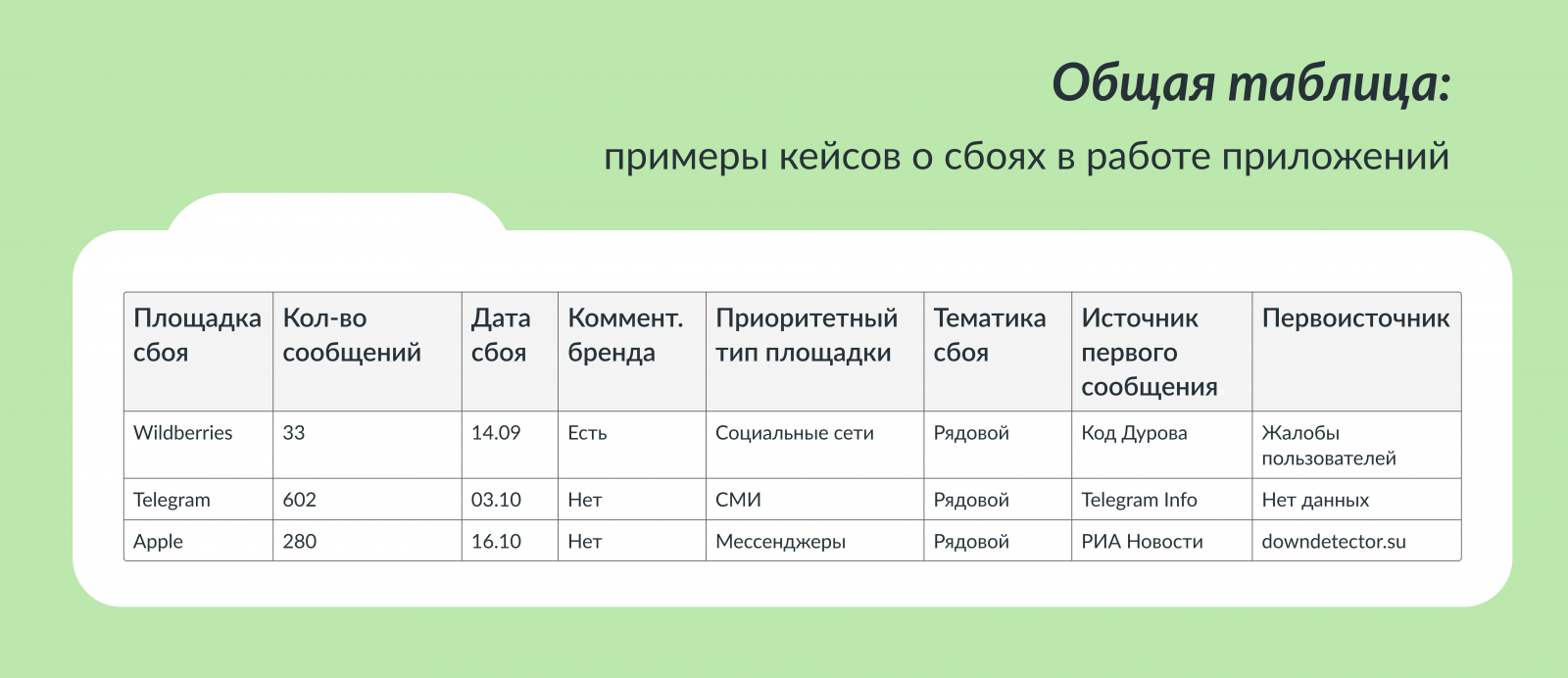 Общая таблица:

примеры кейсов о сбоях в работе приложений

| Площадка сбоя | Кол-во сообщений | Дата сбоя | Коммент. бренда | Приоритетный тип площадки | Тематика сбоя | Источник первого сообщения | Первоисточник |
|---|---|---|---|---|---|---|---|
| Wildberries | 33 | 14.09 | Есть | Социальные сети | Рядовой | Код Дурова | Жалобы пользователей |
| Telegram | 602 | 03.10 | Нет | СМИ | Рядовой | Telegram Info | Нет данных |
| Apple | 280 | 16.10 | Нет | Мессенджеры | Рядовой | РИА Новости | downdetector.su |